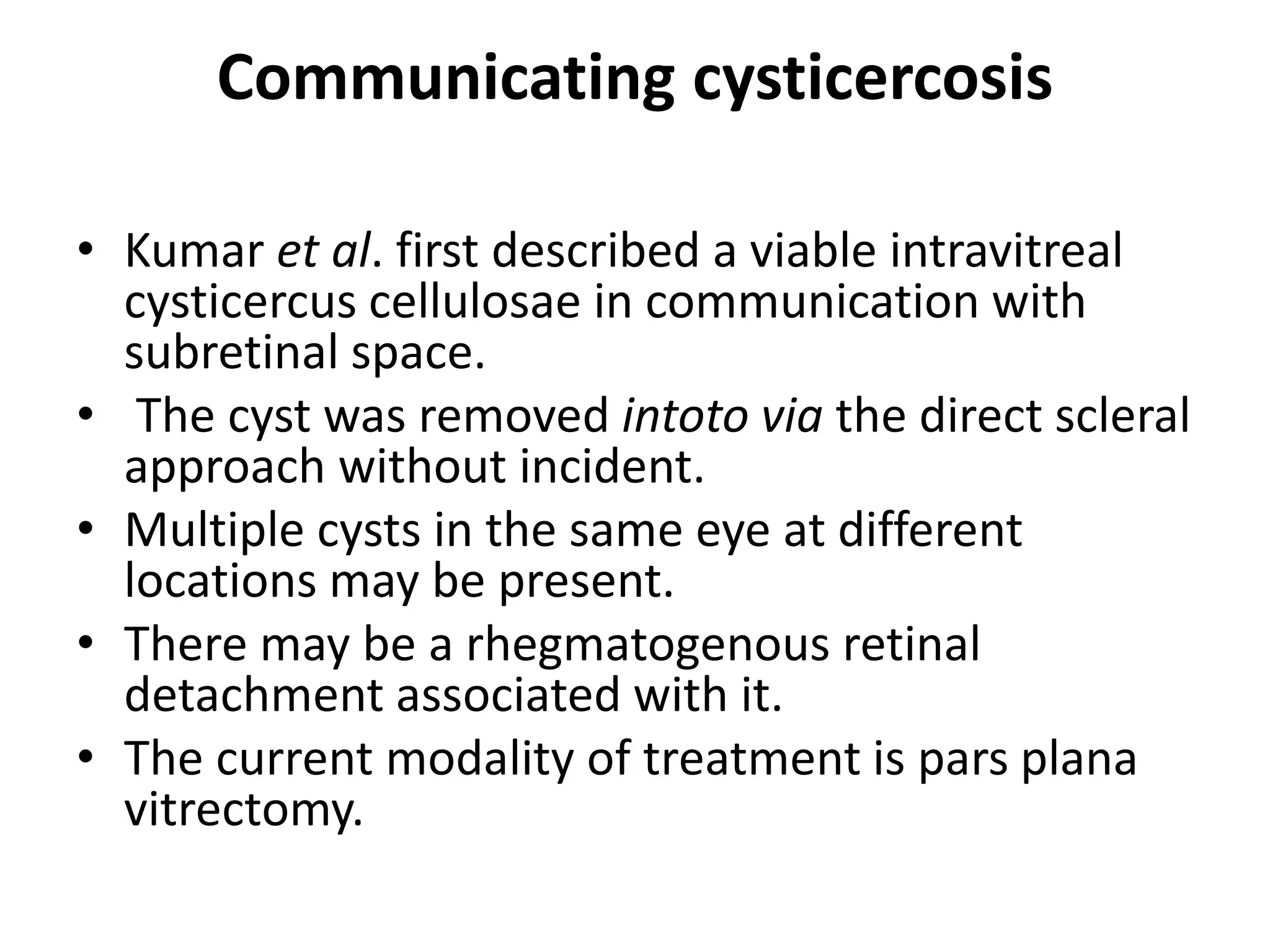 Communicating cysticercosis

• Kumar et al. first described a viable intravitreal cysticercus cellulosae in communication with subretinal space.
• The cyst was removed intoto via the direct scleral approach without incident.
• Multiple cysts in the same eye at different locations may be present.
• There may be a rhegmatogenous retinal detachment associated with it.
• The current modality of treatment is pars plana vitrectomy.